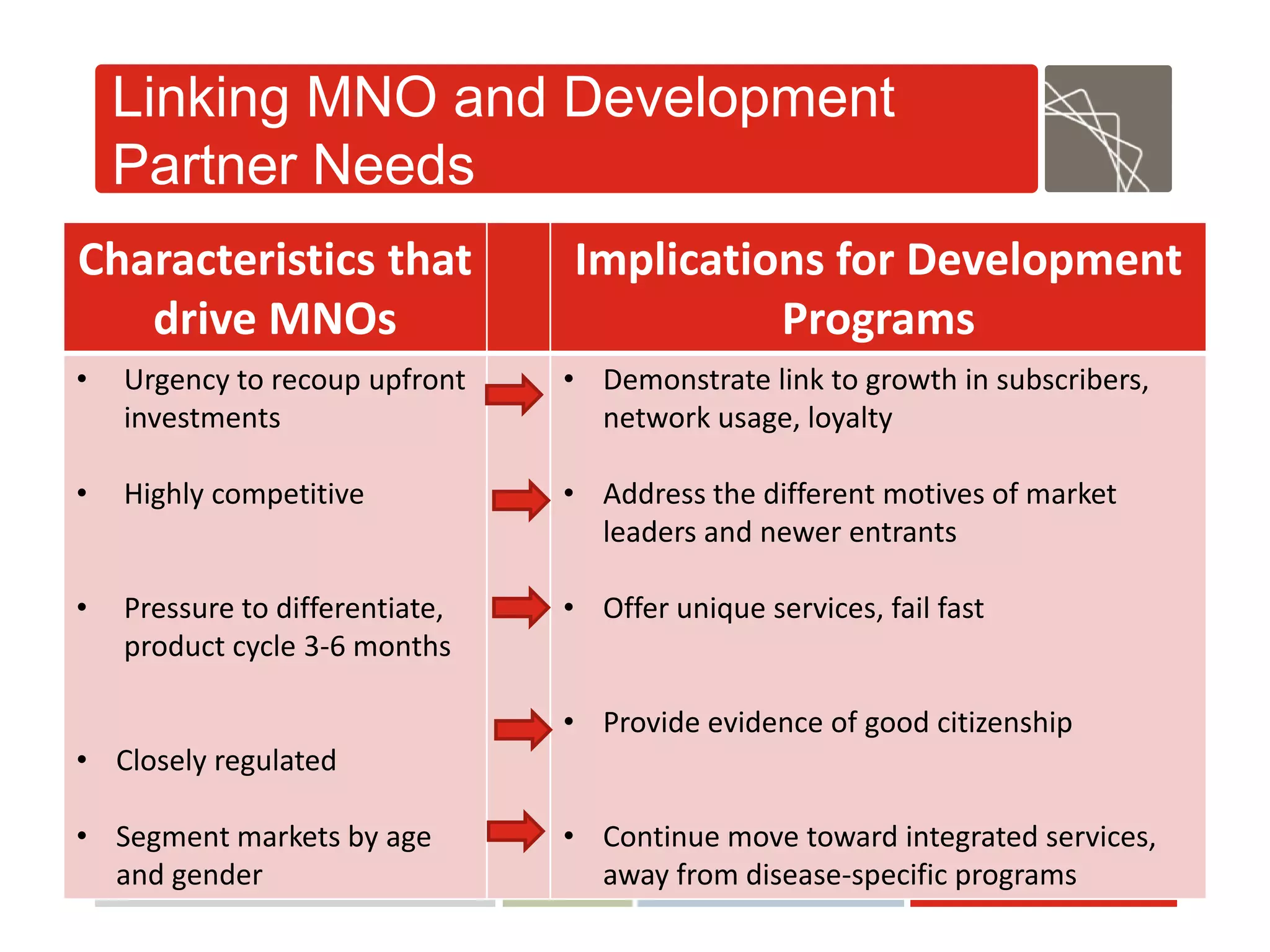 Linking MNO and Development Partner Needs

| Characteristics that drive MNOs | | Implications for Development Programs |
|---|---|---|
| • Urgency to recoup upfront investments | | • Demonstrate link to growth in subscribers, network usage, loyalty |
| • Highly competitive | | • Address the different motives of market leaders and newer entrants |
| • Pressure to differentiate, product cycle 3-6 months | | • Offer unique services, fail fast |
| • Closely regulated | | • Provide evidence of good citizenship |
| • Segment markets by age and gender | | • Continue move toward integrated services, away from disease-specific programs |